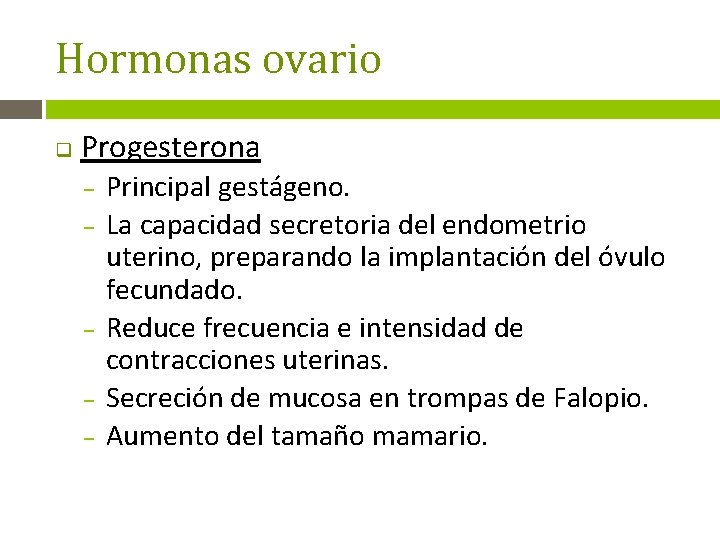 Hormonas ovario

Progesterona

– Principal gestágeno.

– La capacidad secretoria del endometrio uterino, preparando la implantación del óvulo fecundado.

– Reduce frecuencia e intensidad de contracciones uterinas.

– Secreción de mucosa en trompas de Falopio.

– Aumento del tamaño mamario.